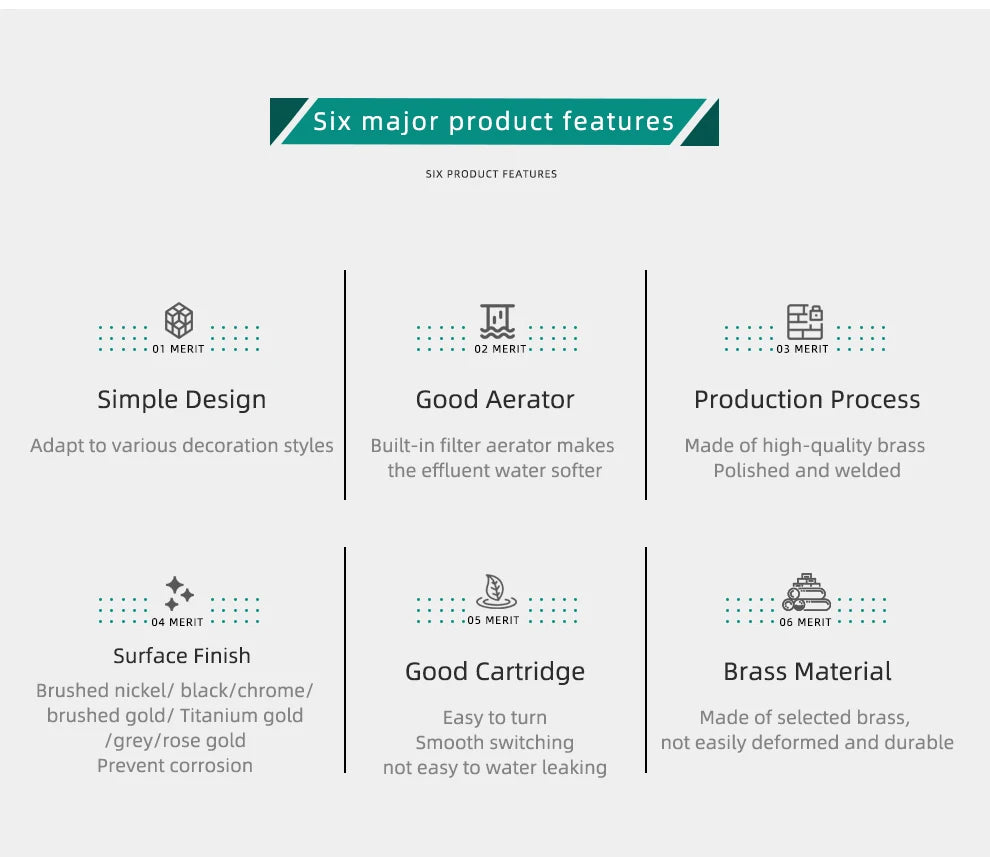 Six major product features

SIX PRODUCT FEATURES

01 MERIT

Simple Design

Adapt to various decoration styles

02 MERIT

Good Aerator

Built-in filter aerator makes the effluent water softer

03 MERIT

Production Process

Made of high-quality brass
Polished and welded

04 MERIT

Surface Finish

Brushed nickel/ black/chrome/ brushed gold/ Titanium gold /grey/rose gold
Prevent corrosion

05 MERIT

Good Cartridge

Easy to turn
Smooth switching
not easy to water leaking

06 MERIT

Brass Material

Made of selected brass,
not easily deformed and durable